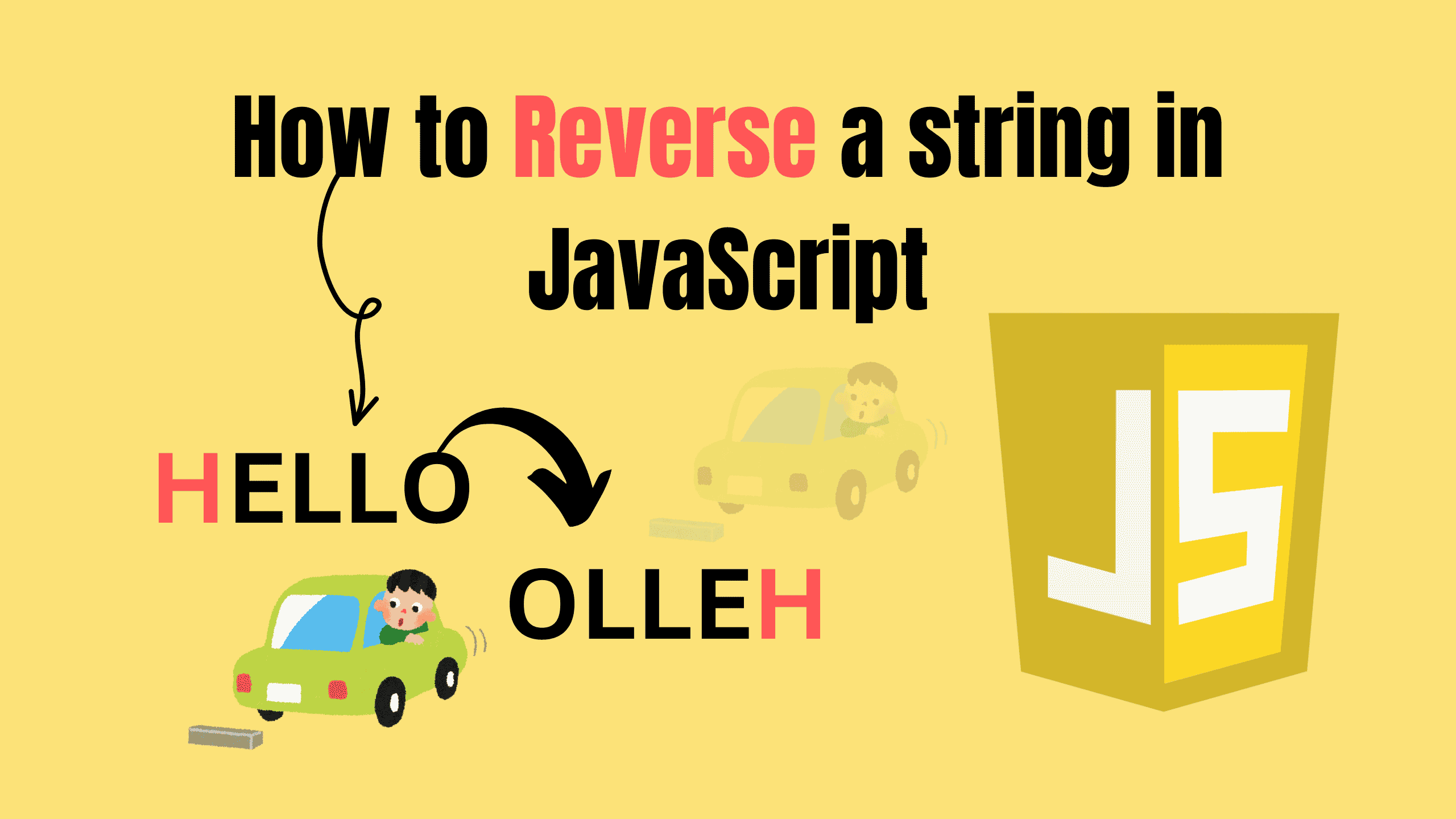 How to Reverse a string in JavaScript

HELLO

OLLEH

JS